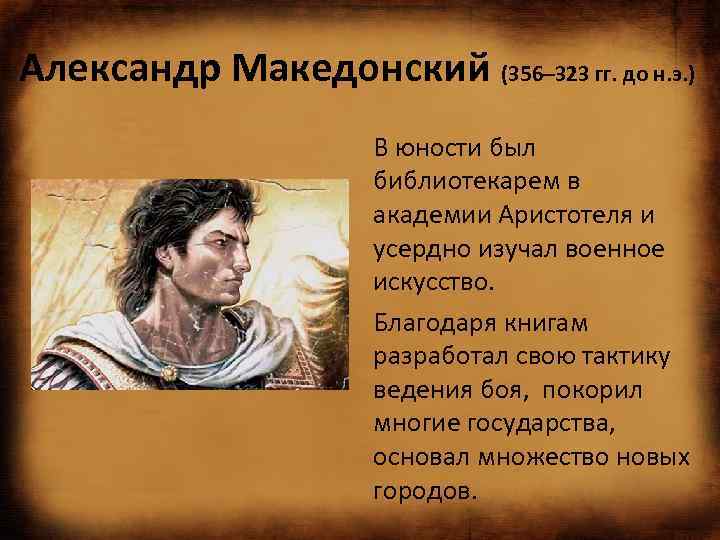 Александр Македонский (356–323 гг. до н.э.)

В юности был библиотекарем в академии Аристотеля и усердно изучал военное искусство.

Благодаря книгам разработал свою тактику ведения боя, покорил многие государства, основал множество новых городов.